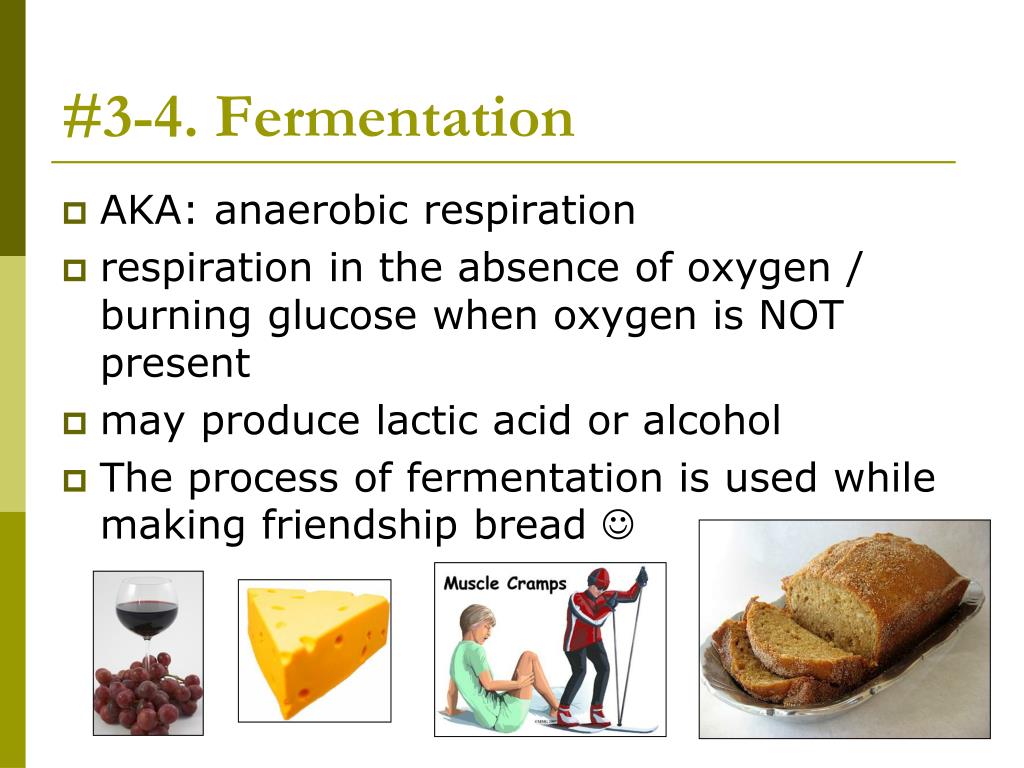 #3-4. Fermentation

AKA: anaerobic respiration

respiration in the absence of oxygen / burning glucose when oxygen is NOT present

may produce lactic acid or alcohol

The process of fermentation is used while making friendship bread ☺

Muscle Cramps